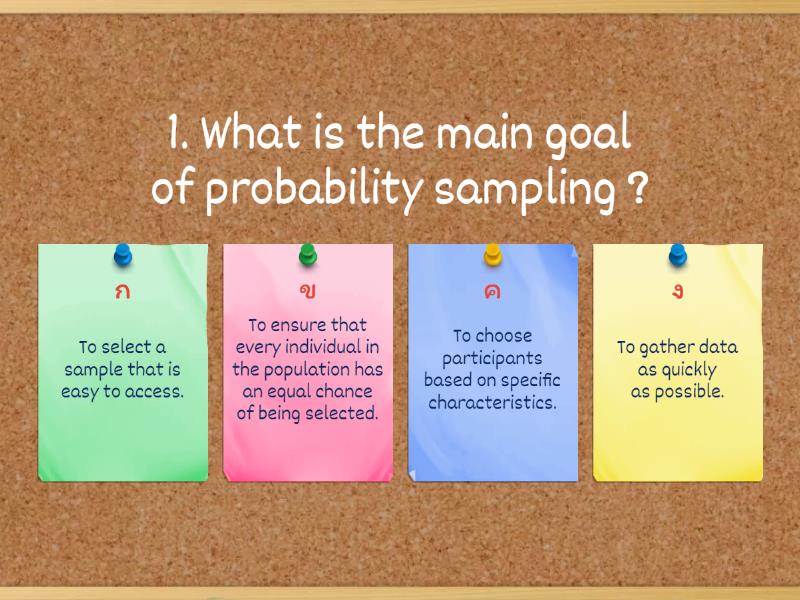 1. What is the main goal of probability sampling ?

ก

To select a sample that is easy to access.

ข

To ensure that every individual in the population has an equal chance of being selected.

ค

To choose participants based on specific characteristics.

ง

To gather data as quickly as possible.